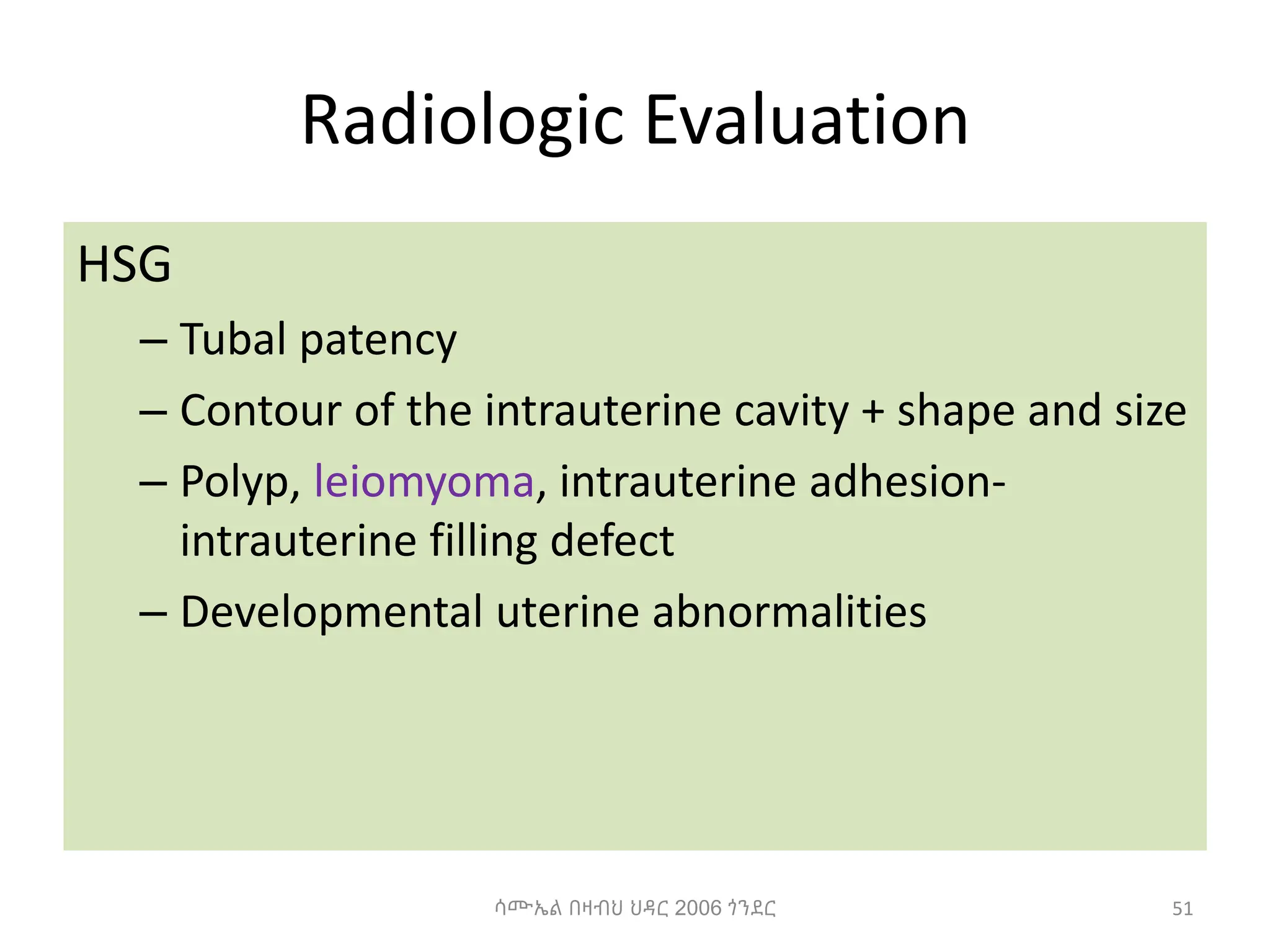 Radiologic Evaluation

HSG

– Tubal patency

– Contour of the intrauterine cavity + shape and size

– Polyp, leiomyoma, intrauterine adhesion-intrauterine filling defect

– Developmental uterine abnormalities

ሳሙኤል በዛብህ ህዳር 2006 ጎንደር

51